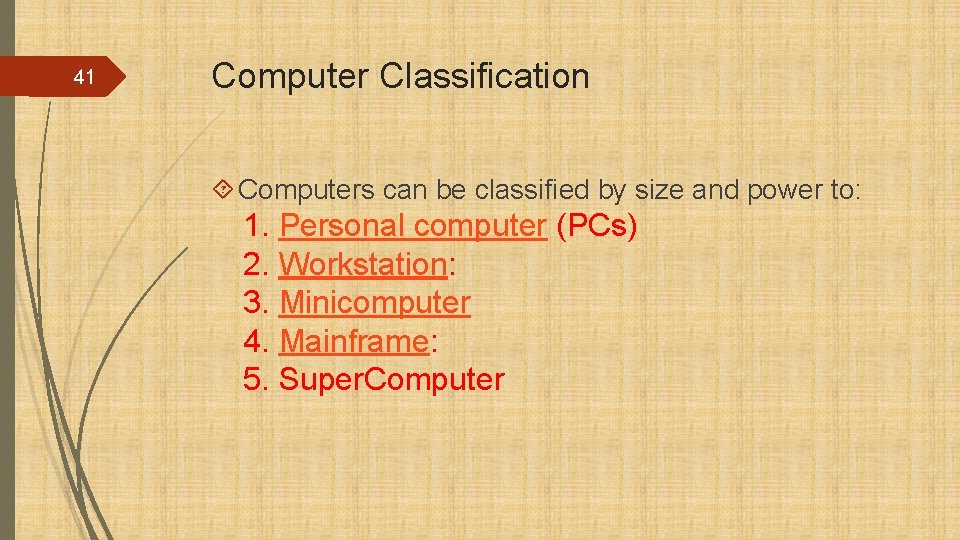 41

Computer Classification

Computers can be classified by size and power to:

1. Personal computer (PCs)
2. Workstation:
3. Minicomputer
4. Mainframe:
5. SuperComputer